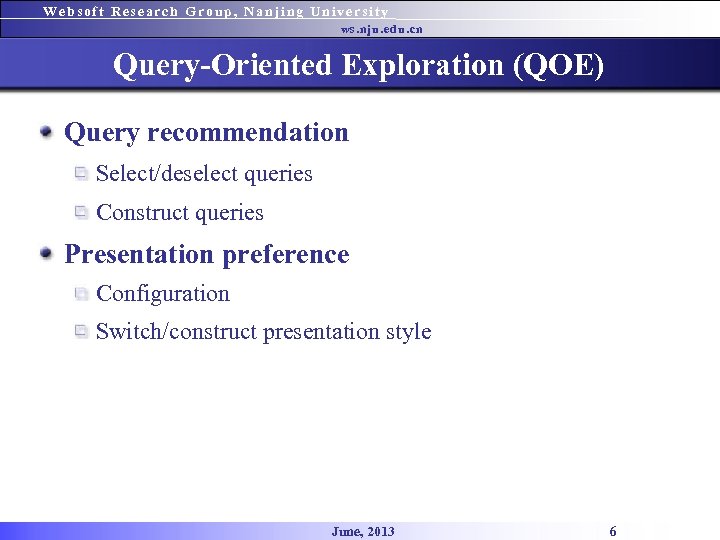 Websoft Research Group, Nanjing University
ws.nju.edu.cn

Query-Oriented Exploration (QOE)

Query recommendation

Select/deselect queries

Construct queries

Presentation preference

Configuration

Switch/construct presentation style

June, 2013

6